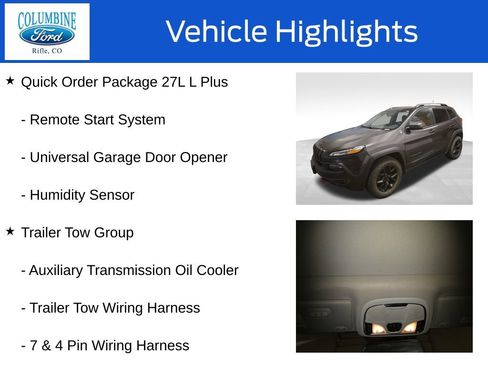 COLUMBINE
Ford
Rifle, CO

Vehicle Highlights

★ Quick Order Package 27L L Plus

- Remote Start System

- Universal Garage Door Opener

- Humidity Sensor

★ Trailer Tow Group

- Auxiliary Transmission Oil Cooler

- Trailer Tow Wiring Harness

- 7 & 4 Pin Wiring Harness